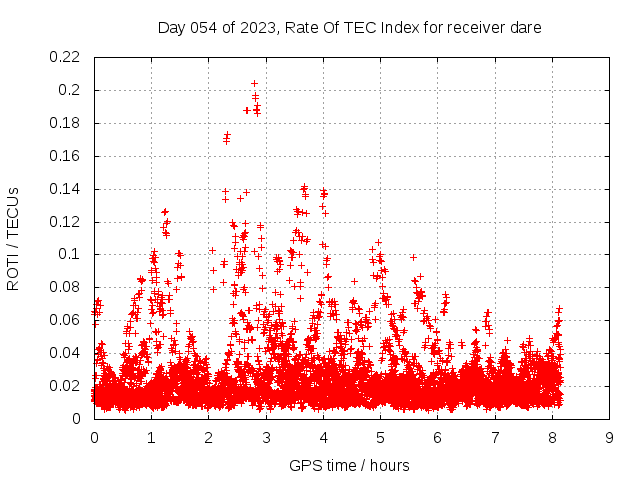 Day 054 of 2023, Rate Of TEC Index for receiver dare

ROTI / TECUs

0.22
0.2
0.18
0.16
0.14
0.12
0.1
0.08
0.06
0.04
0.02
0

0 1 2 3 4 5 6 7 8 9

GPS time / hours